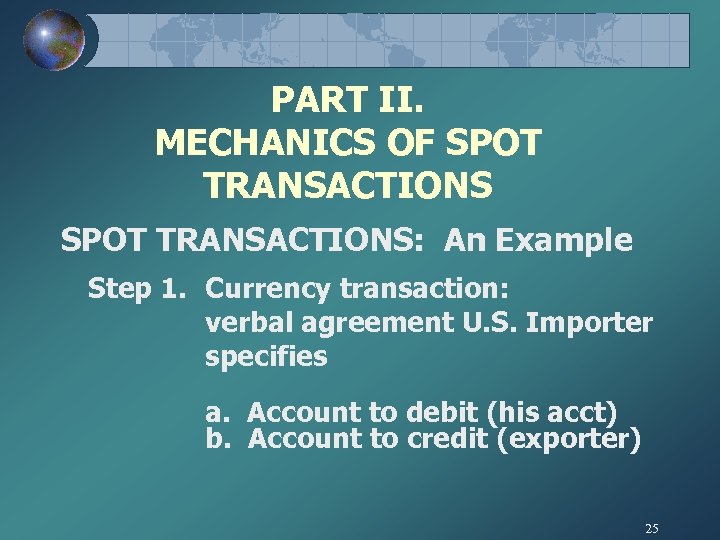 PART II.
MECHANICS OF SPOT TRANSACTIONS

SPOT TRANSACTIONS: An Example

Step 1. Currency transaction: verbal agreement U.S. Importer specifies

a. Account to debit (his acct)
b. Account to credit (exporter)

25